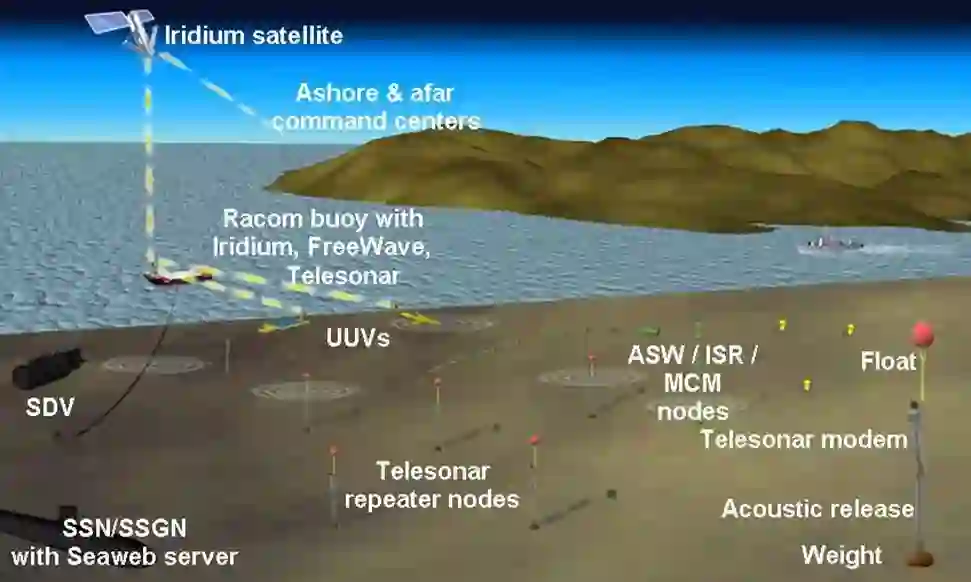 Iridium satellite

Ashore & afar command centers

Racom buoy with Iridium, FreeWave, Telesonar

UUVs

SDV

ASW / ISR / MCM nodes

Float

Telesonar modem

Telesonar repeater nodes

Acoustic release

SSN/SSGN with Seaweb server

Weight